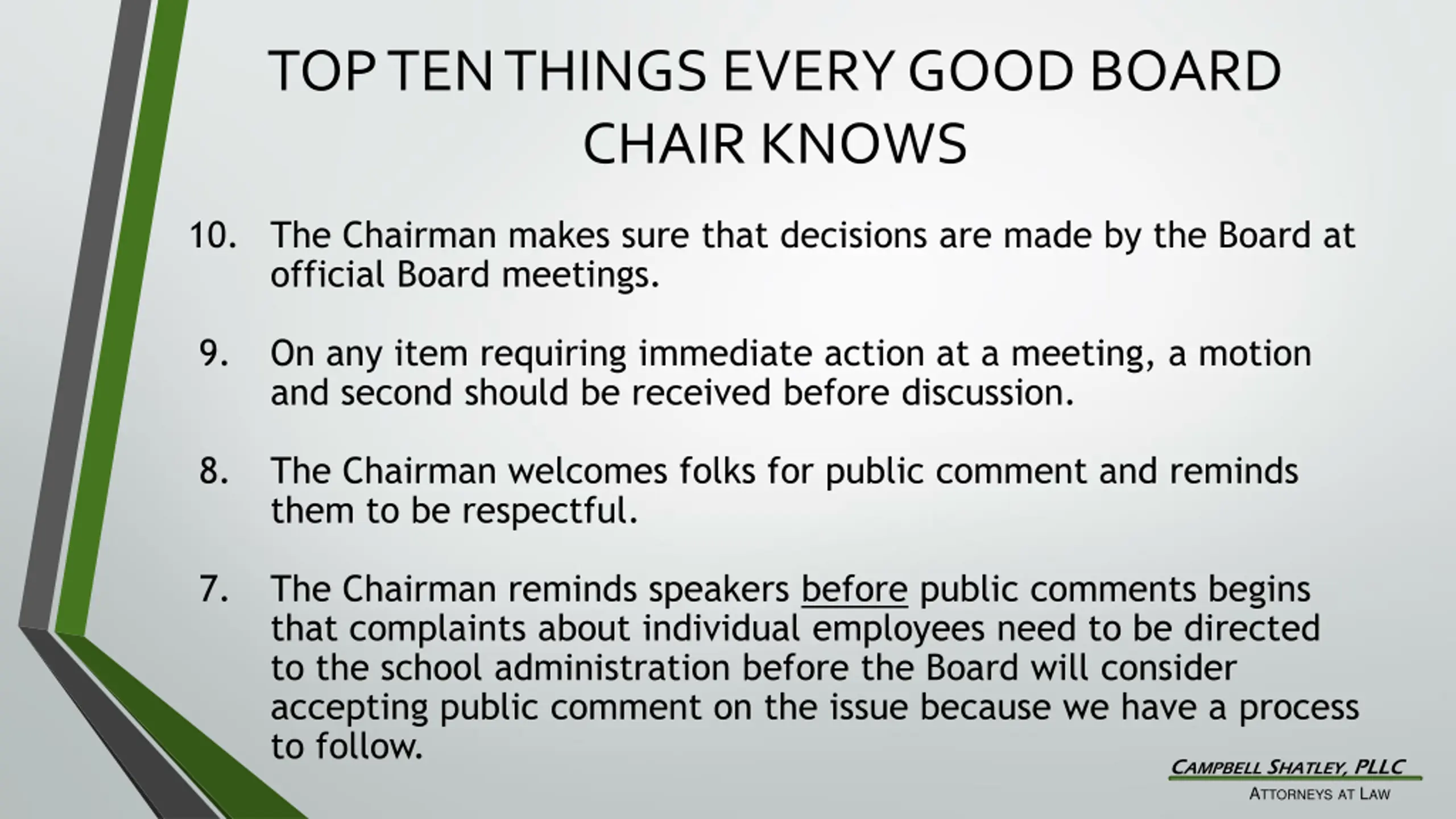 TOP TEN THINGS EVERY GOOD BOARD CHAIR KNOWS

10. The Chairman makes sure that decisions are made by the Board at official Board meetings.

9. On any item requiring immediate action at a meeting, a motion and second should be received before discussion.

8. The Chairman welcomes folks for public comment and reminds them to be respectful.

7. The Chairman reminds speakers before public comments begins that complaints about individual employees need to be directed to the school administration before the Board will consider accepting public comment on the issue because we have a process to follow.

CAMPBELL SHATLEY, PLLC
ATTORNEYS AT LAW